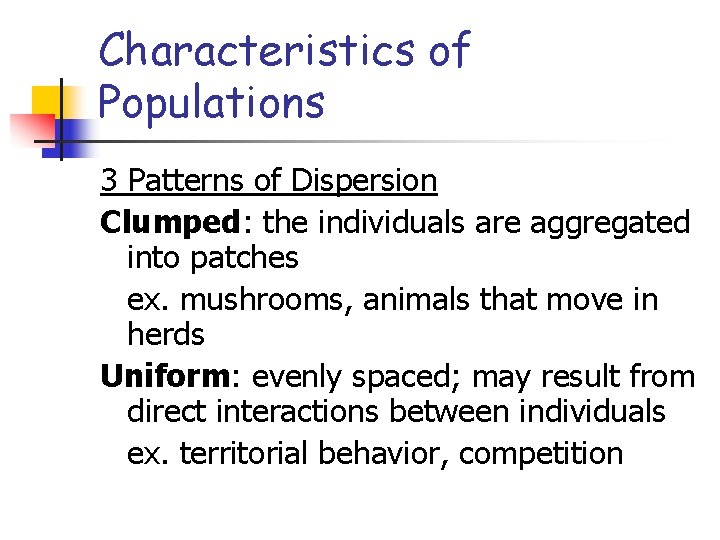 Characteristics of Populations

3 Patterns of Dispersion

Clumped: the individuals are aggregated into patches

ex. mushrooms, animals that move in herds

Uniform: evenly spaced; may result from direct interactions between individuals

ex. territorial behavior, competition